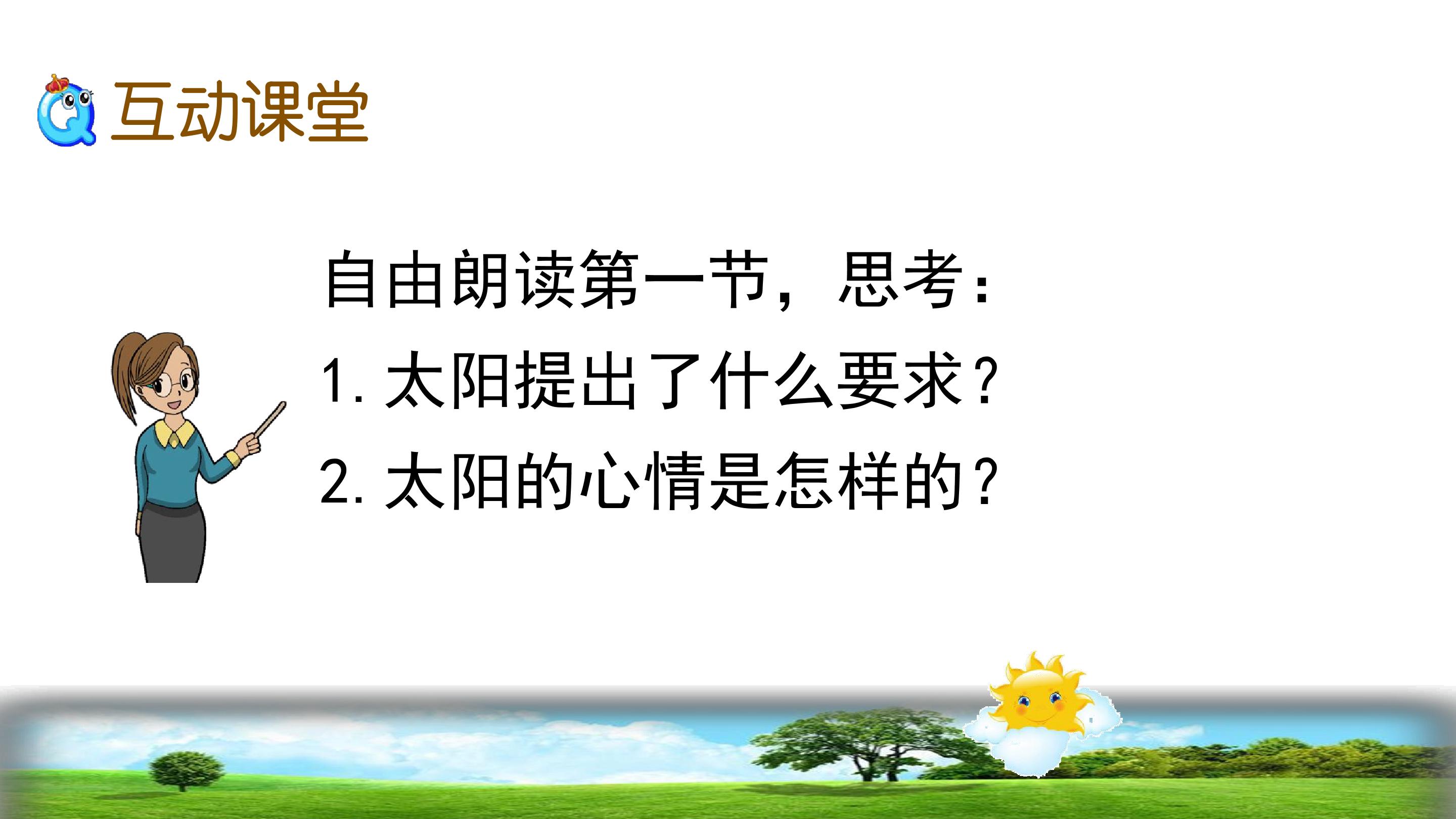 Q 互动课堂

自由朗读第一节，思考：
1. 太阳提出了什么要求？
2. 太阳的心情是怎样的？